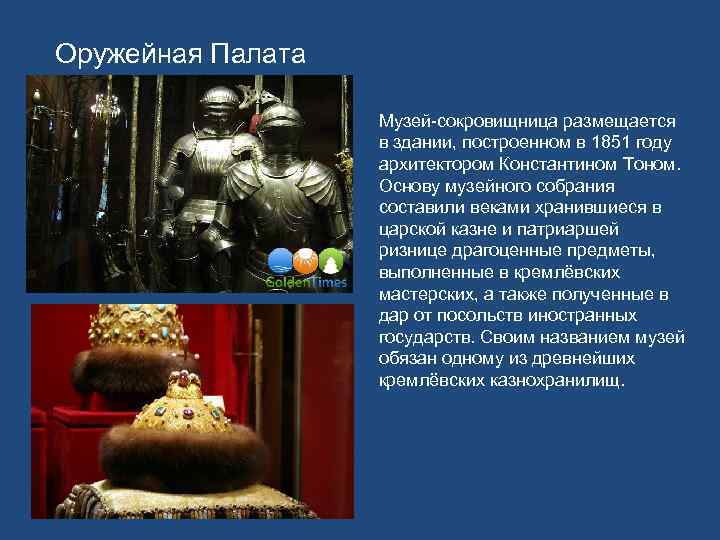 Оружейная Палата

GoldenTimes

Музей-сокровищница размещается в здании, построенном в 1851 году архитектором Константином Тоном. Основу музейного собрания составили веками хранившиеся в царской казне и патриаршей ризнице драгоценные предметы, выполненные в кремлёвских мастерских, а также полученные в дар от посольств иностранных государств. Своим названием музей обязан одному из древнейших кремлёвских казнохранилищ.